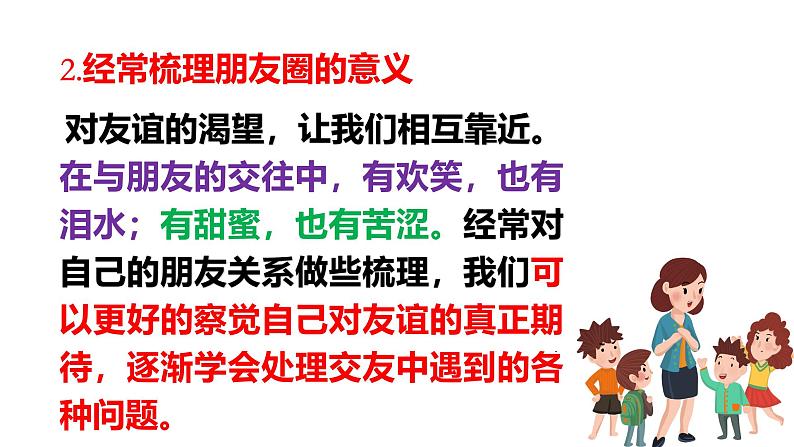 2.经常梳理朋友圈的意义

对友谊的渴望，让我们相互靠近。在与朋友的交往中，有欢笑，也有泪水；有甜蜜，也有苦涩。经常对自己的朋友关系做些梳理，我们可以更好的察觉自己对友谊的真正期待，逐渐学会处理交友中遇到的各种问题。